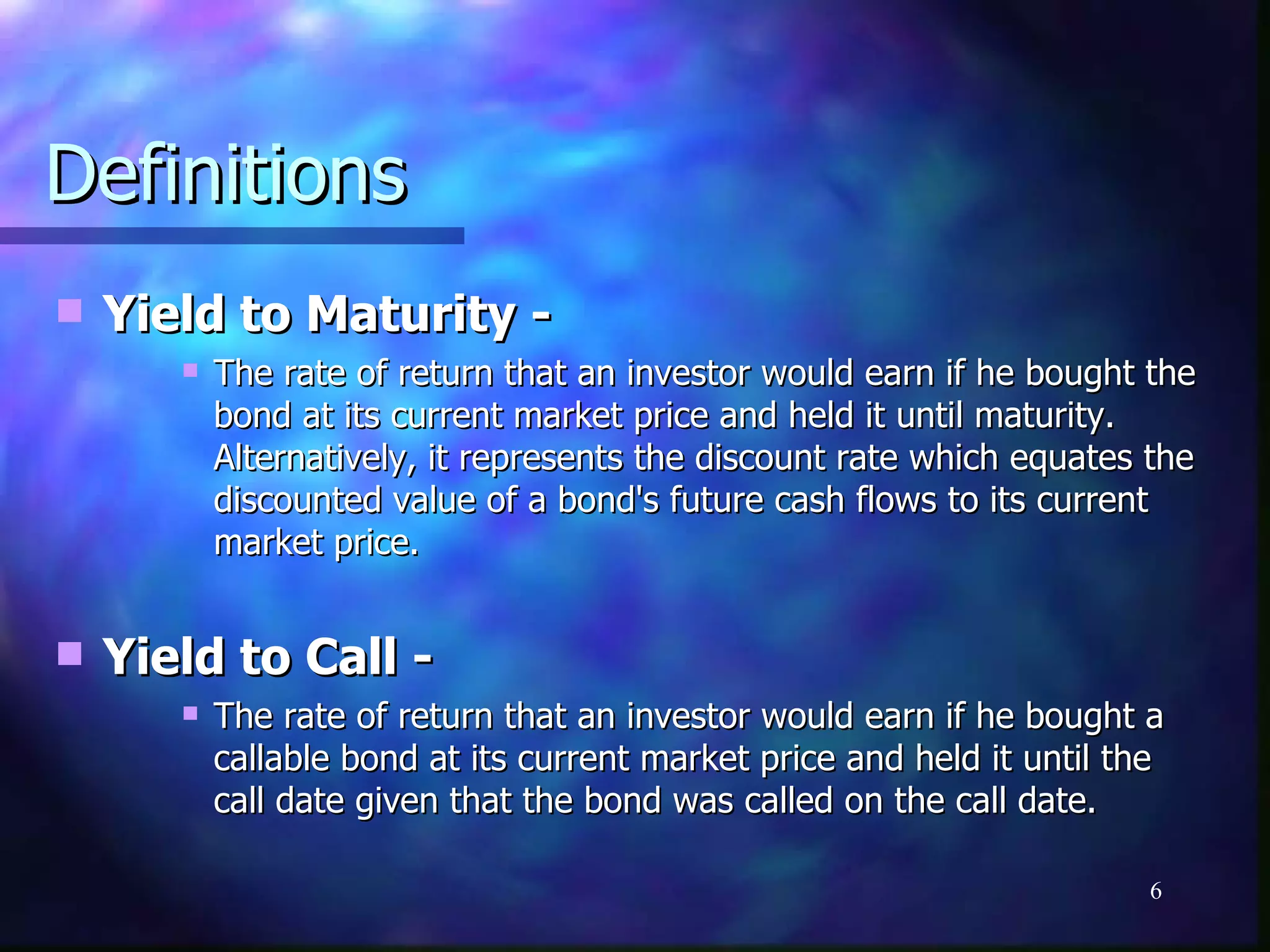 Definitions

Yield to Maturity -

The rate of return that an investor would earn if he bought the bond at its current market price and held it until maturity. Alternatively, it represents the discount rate which equates the discounted value of a bond's future cash flows to its current market price.

Yield to Call -

The rate of return that an investor would earn if he bought a callable bond at its current market price and held it until the call date given that the bond was called on the call date.

6